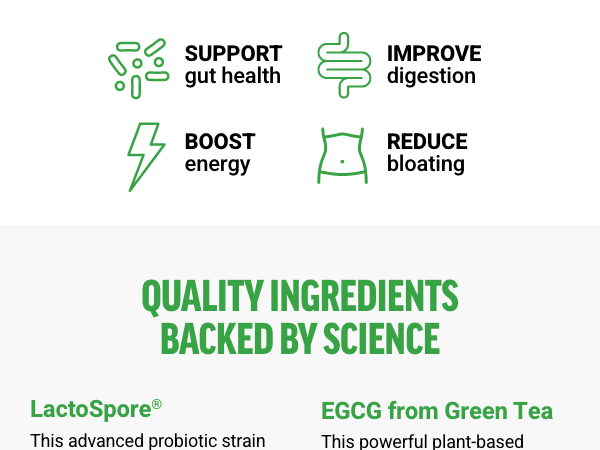 SUPPORT
gut health

IMPROVE
digestion

BOOST
energy

REDUCE
bloating

QUALITY INGREDIENTS BACKED BY SCIENCE

LactoSpore®

This advanced probiotic strain

EGCG from Green Tea

This powerful plant-based